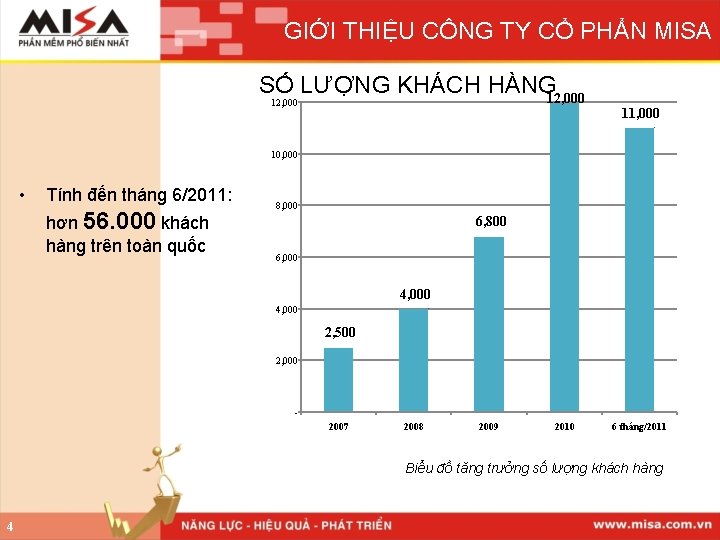 MISA
PHẦN MỀM PHỔ BIẾN NHẤT

GIỚI THIỆU CÔNG TY CỔ PHẦN MISA

SỐ LƯỢNG KHÁCH HÀNG

• Tính đến tháng 6/2011: hơn 56.000 khách hàng trên toàn quốc

12,000
10,000
8,000
6,000
4,000
2,000
-

2,500
4,000
6,800
12,000
11,000

2007
2008
2009
2010
6 tháng/2011

Biểu đồ tăng trưởng số lượng khách hàng

4

NĂNG LỰC - HIỆU QUẢ - PHÁT TRIỂN

www.misa.com.vn